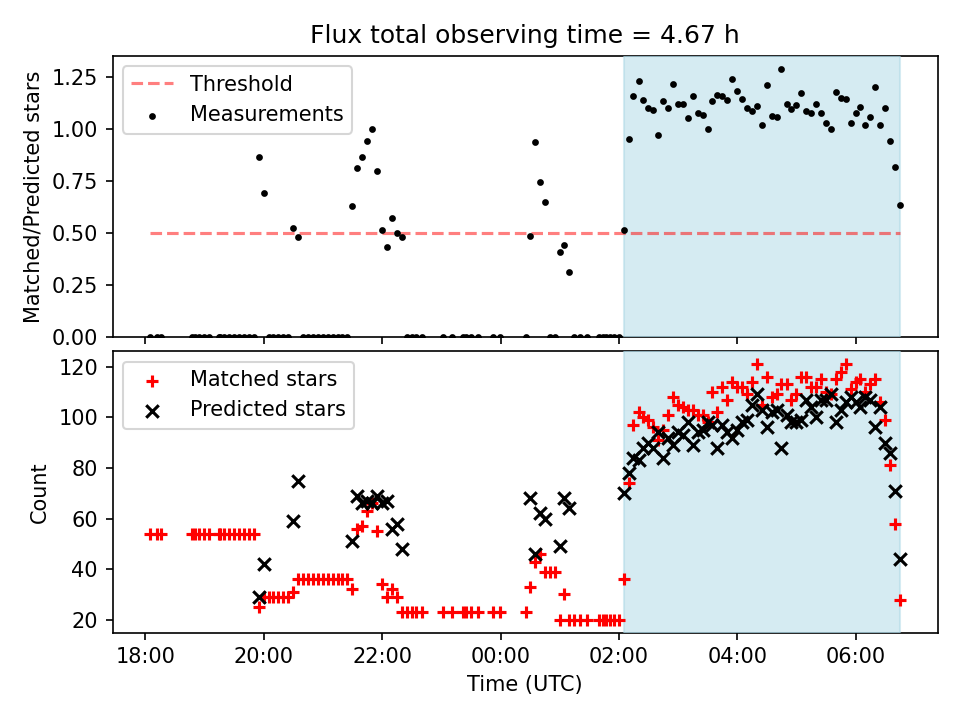 Flux total observing time = 4.67 h

Threshold
Measurements

Matched/Predicted stars

1.25
1.00
0.75
0.50
0.25
0.00

Matched stars
Predicted stars

Count

120
100
80
60
40
20

18:00
20:00
22:00
00:00
02:00
04:00
06:00

Time (UTC)